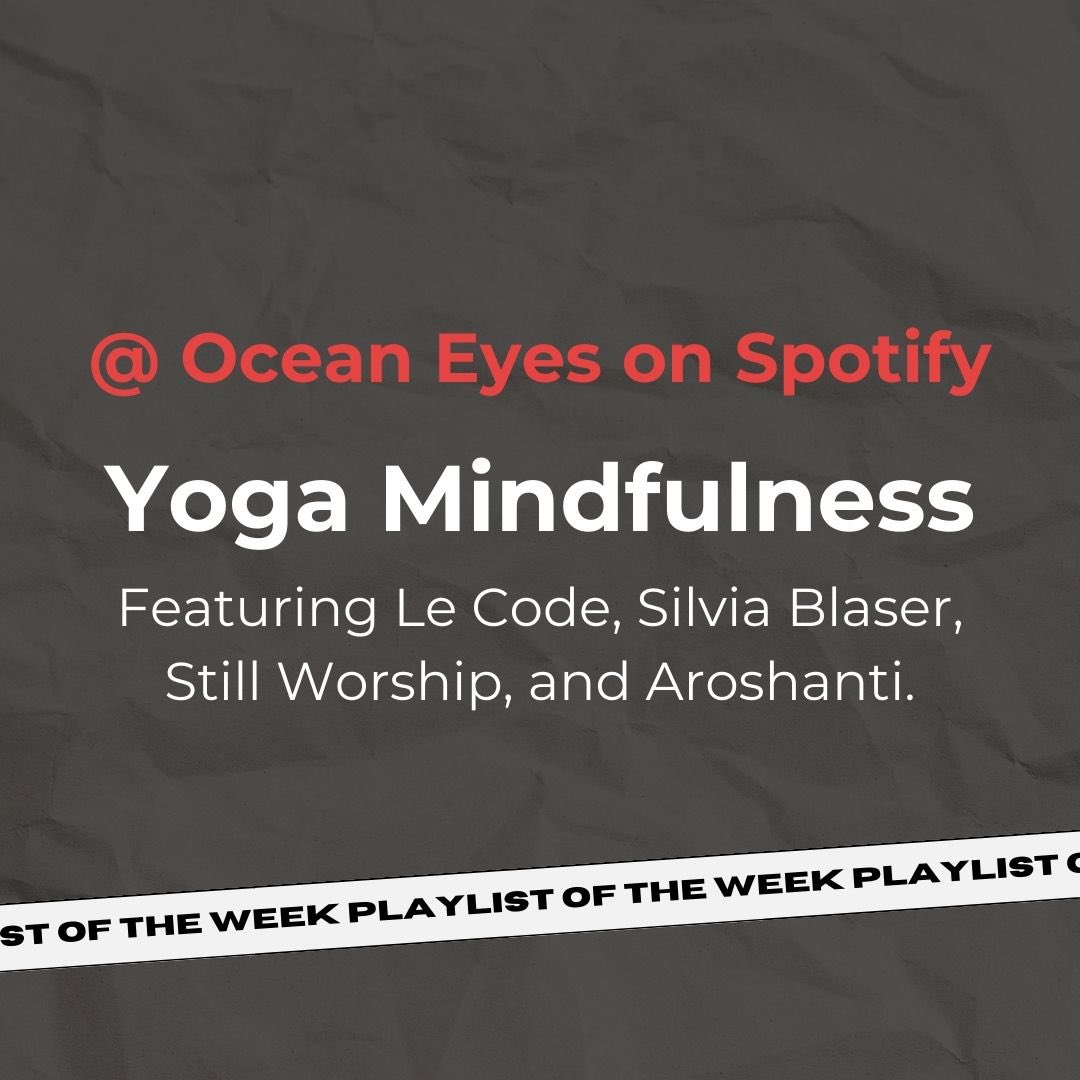 @ Ocean Eyes on Spotify

Yoga Mindfulness

Featuring Le Code, Silvia Blaser, Still Worship, and Aroshanti.

ST OF THE WEEK PLAYLIST OF THE WEEK PLAYLIST O